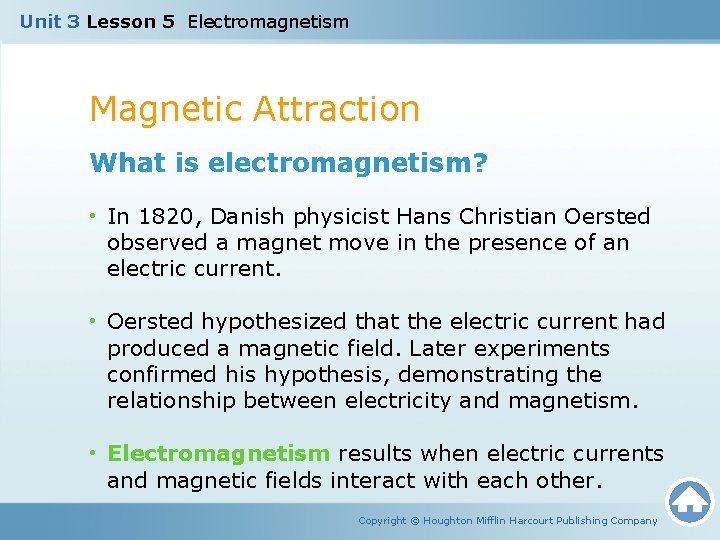 Unit 3 Lesson 5 Electromagnetism

Magnetic Attraction

What is electromagnetism?

• In 1820, Danish physicist Hans Christian Oersted observed a magnet move in the presence of an electric current.

• Oersted hypothesized that the electric current had produced a magnetic field. Later experiments confirmed his hypothesis, demonstrating the relationship between electricity and magnetism.

• Electromagnetism results when electric currents and magnetic fields interact with each other.

Copyright © Houghton Mifflin Harcourt Publishing Company